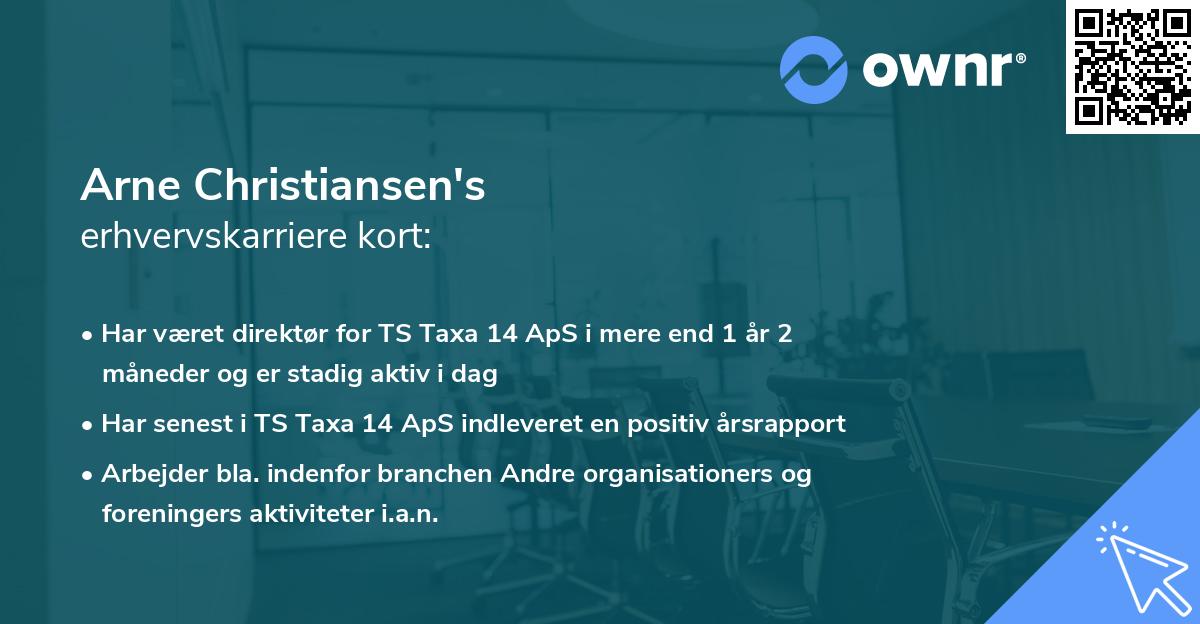 ownr®

Arne Christiansen's
erhvervskarriere kort:

• Har været direktør for TS Taxa 14 ApS i mere end 1 år 2 måneder og er stadig aktiv i dag

• Har senest i TS Taxa 14 ApS indleveret en positiv årsrapport

• Arbejder bla. indenfor branchen Andre organisationers og foreningers aktiviteter i.a.n.